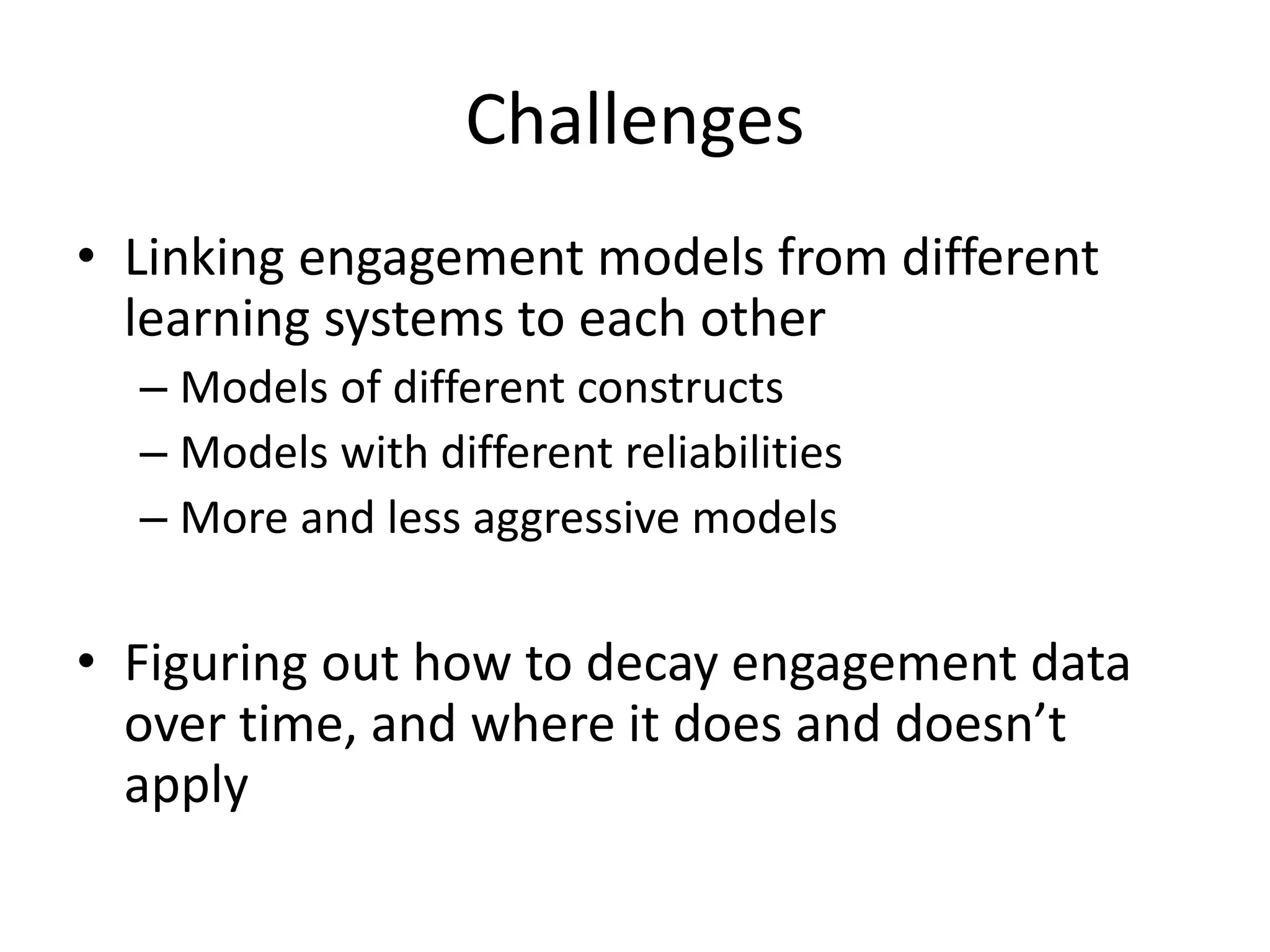 Challenges

• Linking engagement models from different learning systems to each other
– Models of different constructs
– Models with different reliabilities
– More and less aggressive models

• Figuring out how to decay engagement data over time, and where it does and doesn’t apply